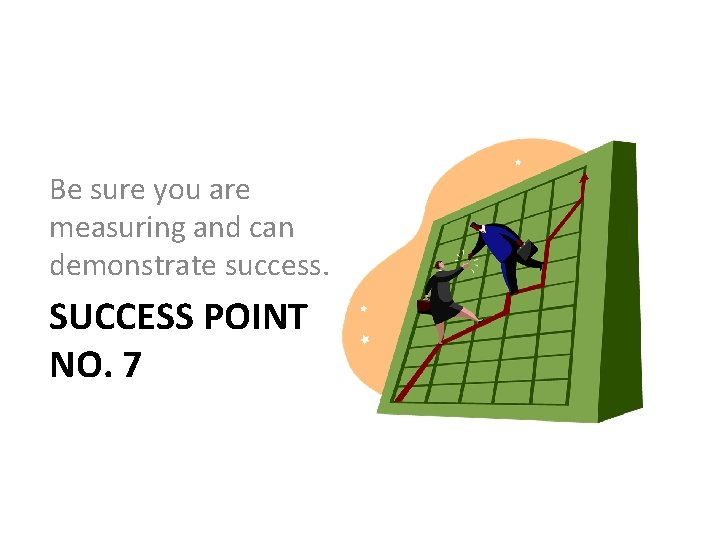 Be sure you are measuring and can demonstrate success.

SUCCESS POINT NO. 7